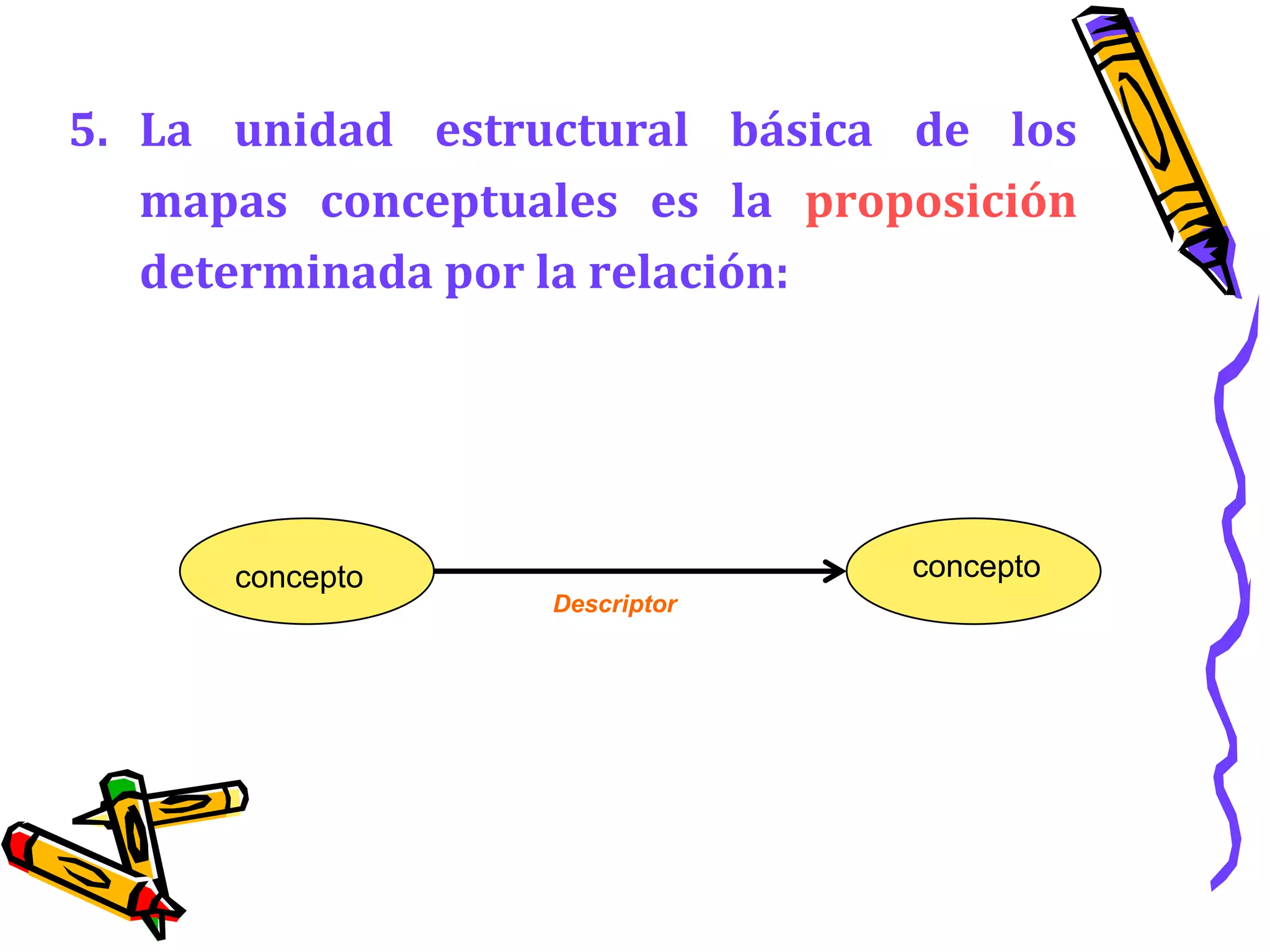 5. La unidad estructural básica de los mapas conceptuales es la proposición determinada por la relación:

concepto

Descriptor

concepto